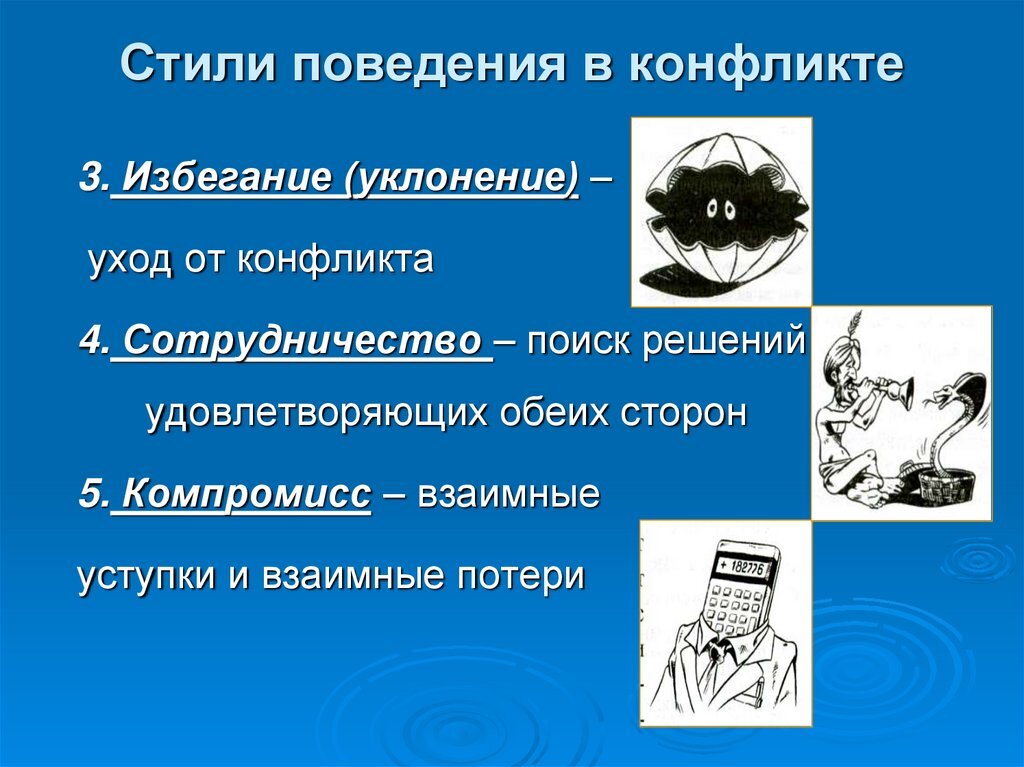 Стили поведения в конфликте

3. Избегание (уклонение) –

уход от конфликта

4. Сотрудничество – поиск решений удовлетворяющих обеих сторон

5. Компромисс – взаимные

уступки и взаимные потери

+ 182776